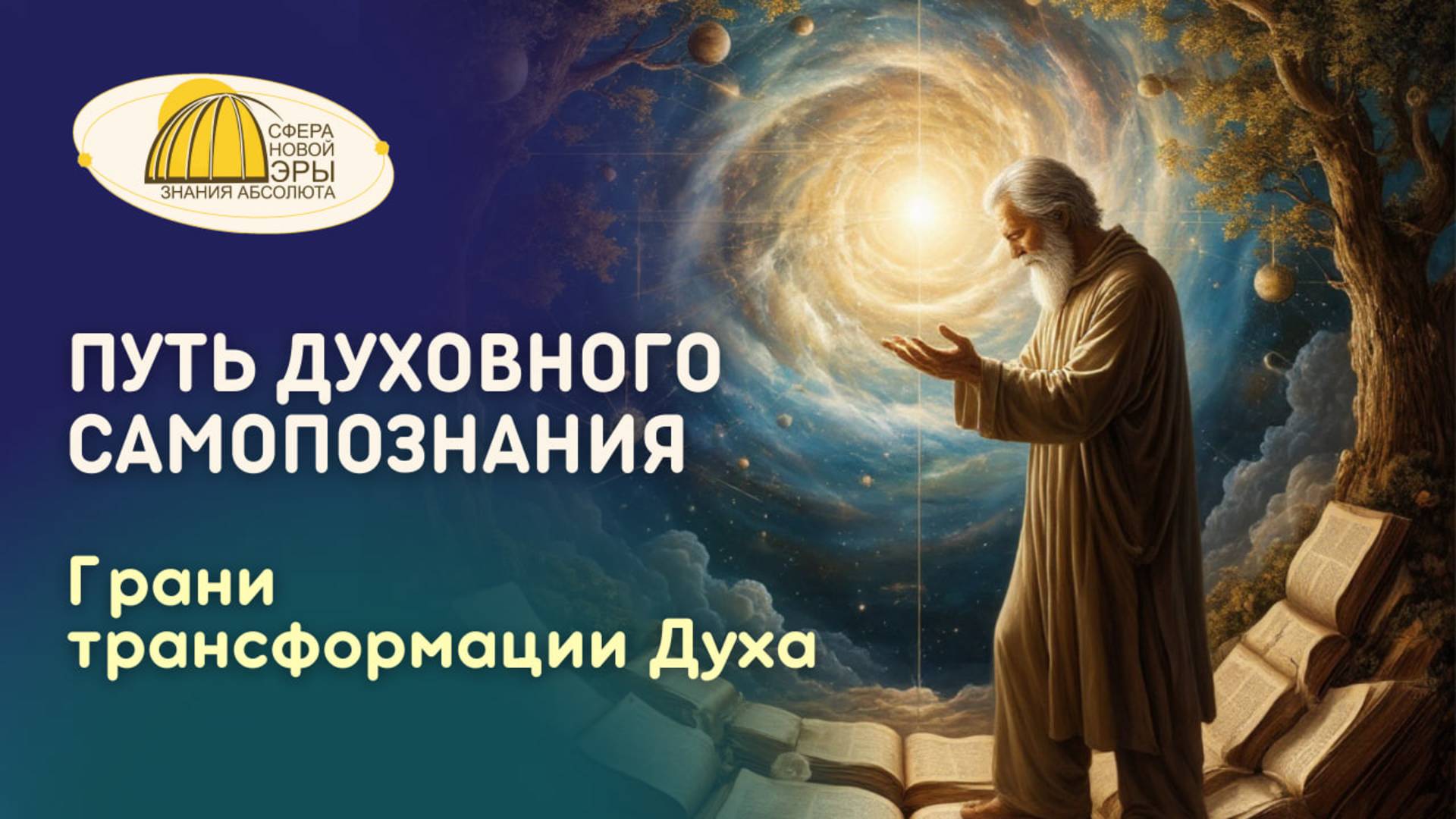 СФЕРА
НОВОЙ
ЭРЫ
ЗНАНИЯ АБСОЛЮТА

ПУТЬ ДУХОВНОГО САМОПОЗНАНИЯ

Грани трансформации Духа